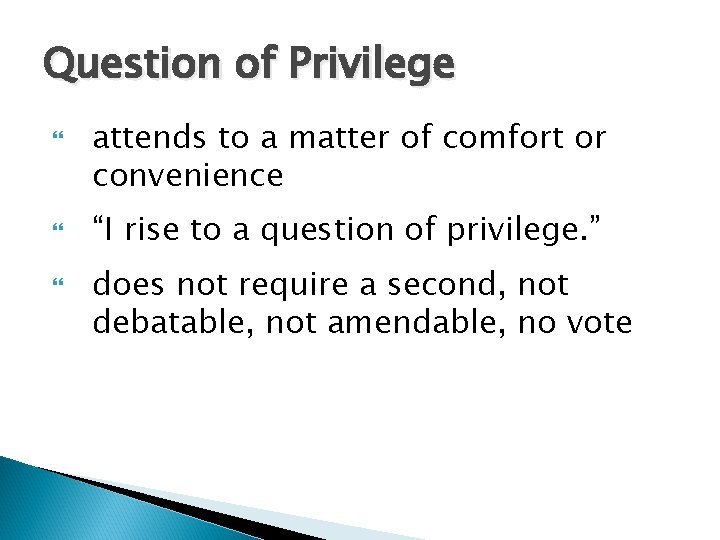 Question of Privilege

attends to a matter of comfort or convenience

“I rise to a question of privilege.”

does not require a second, not debatable, not amendable, no vote